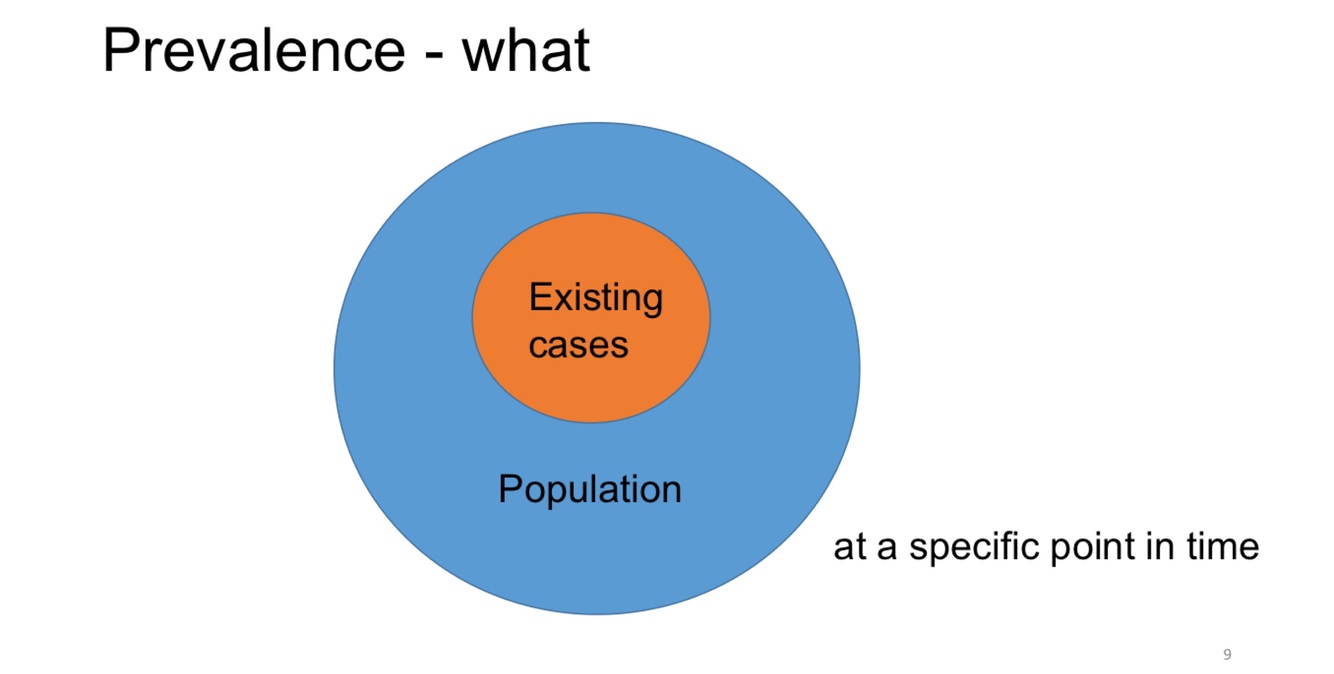 Prevalence - what

Existing cases

Population

at a specific point in time

9